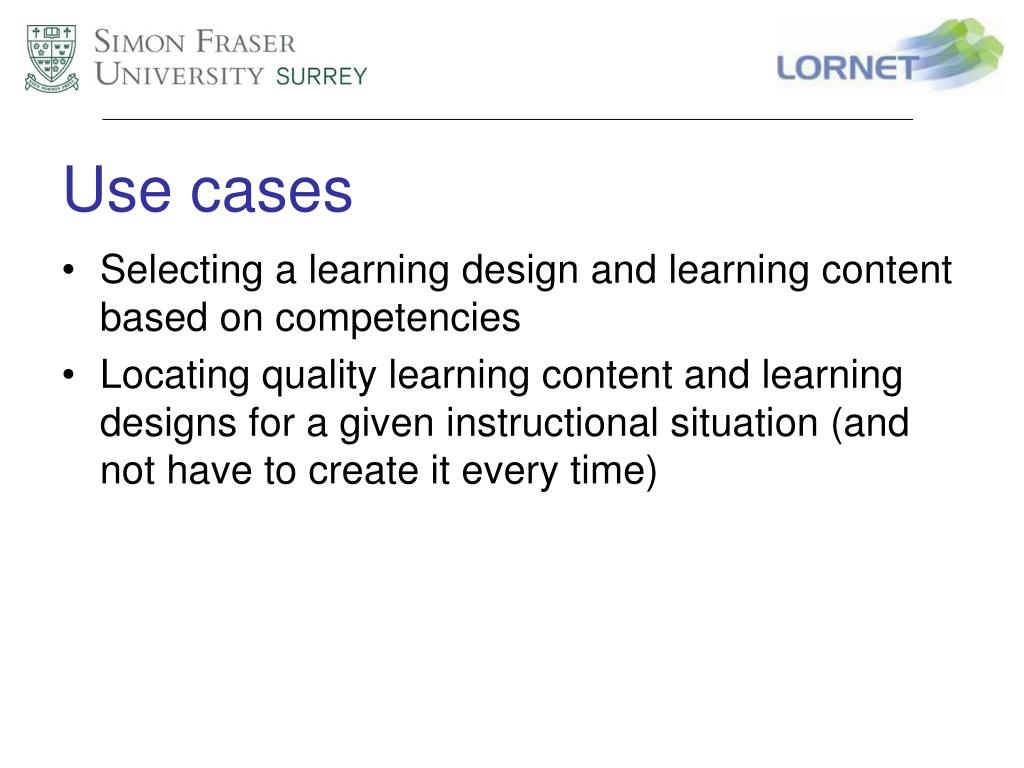 SIMON FRASER
UNIVERSITY SURREY

LORNET

Use cases

• Selecting a learning design and learning content based on competencies
• Locating quality learning content and learning designs for a given instructional situation (and not have to create it every time)